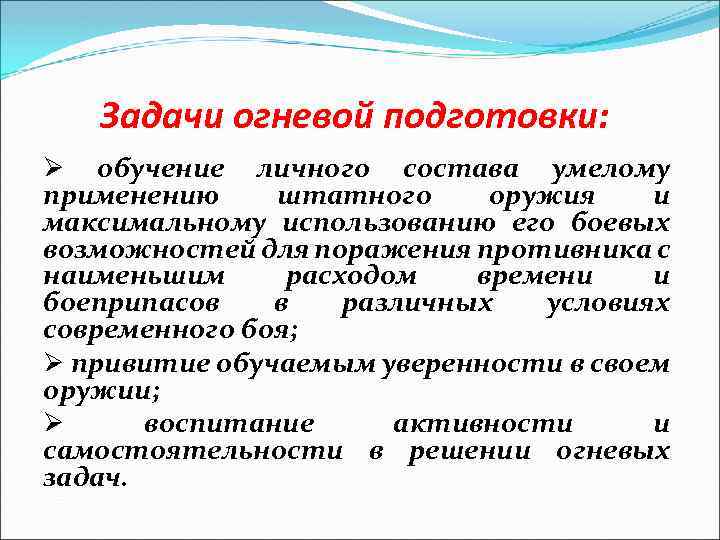 Задачи огневой подготовки:

➢ обучение личного состава умелому применению штатного оружия и максимальному использованию его боевых возможностей для поражения противника с наименьшим расходом времени и боеприпасов в различных условиях современного боя;

➢ привитие обучаемым уверенности в своем оружии;

➢ воспитание активности и самостоятельности в решении огневых задач.